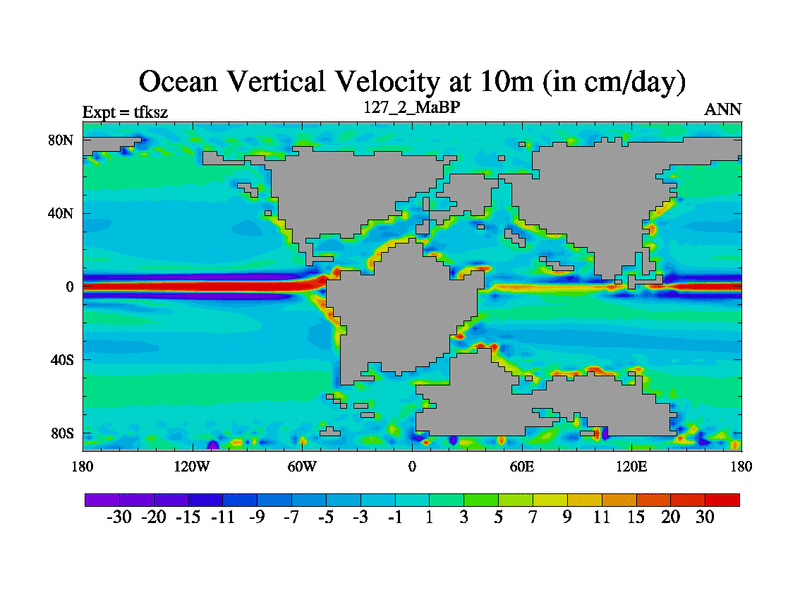 Ocean Vertical Velocity at 10m (in cm/day)

Expt = tfksz

127_2_MaBP

ANN

80N
40N
0
40S
80S

180 120W 60W 0 60E 120E 180

-30 -20 -15 -11 -9 -7 -5 -3 -1 1 3 5 7 9 11 15 20 30